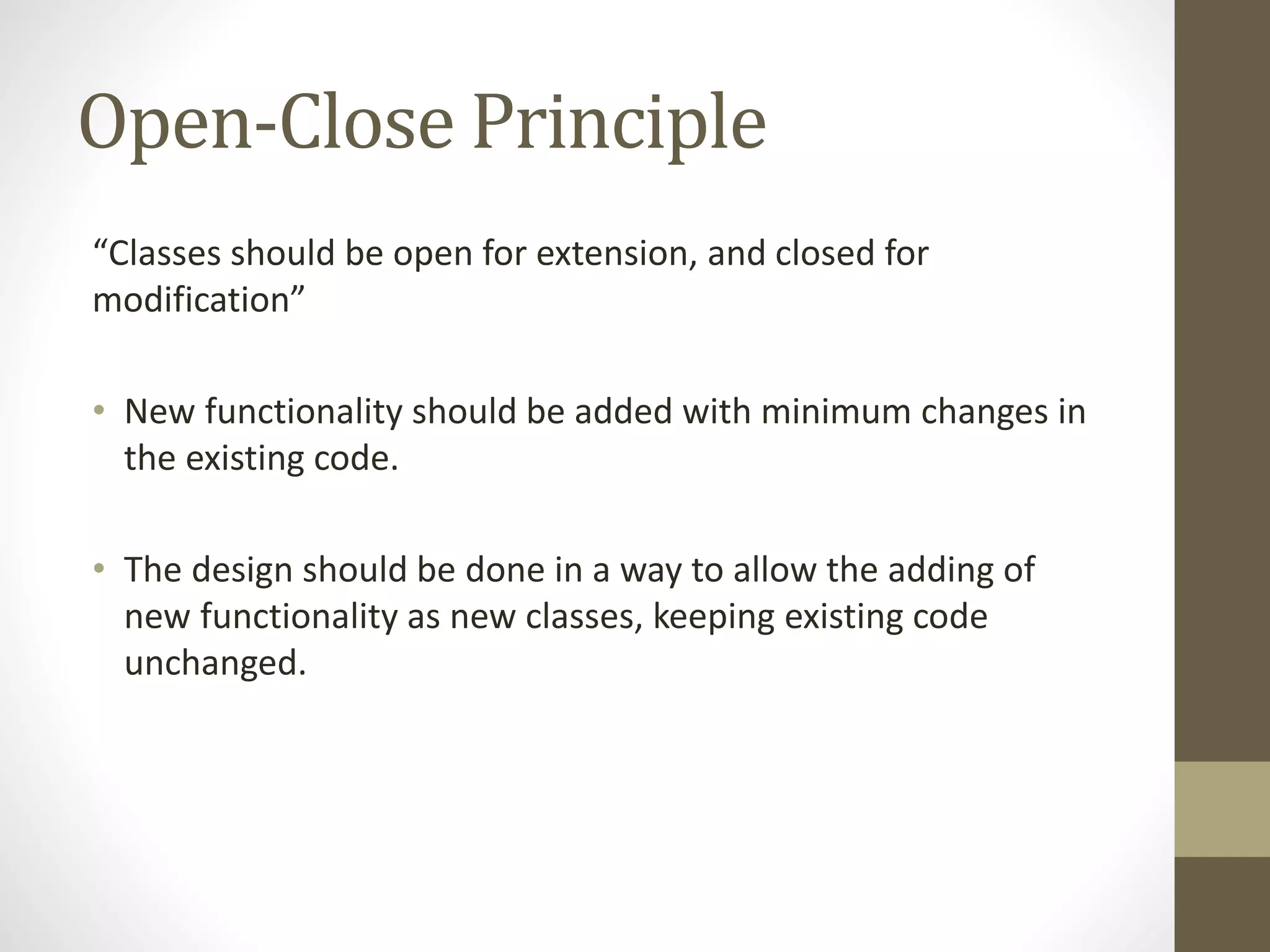 Open-Close Principle

“Classes should be open for extension, and closed for modification”

• New functionality should be added with minimum changes in the existing code.

• The design should be done in a way to allow the adding of new functionality as new classes, keeping existing code unchanged.